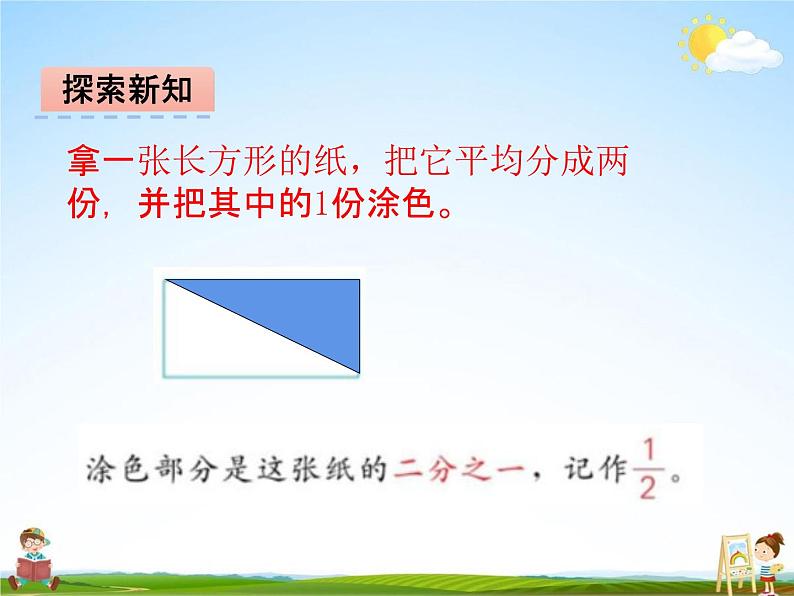 探索新知

拿一张长方形的纸，把它平均分成两份，并把其中的1份涂色。

涂色部分是这张纸的二分之一，记作$\frac{1}{2}$。